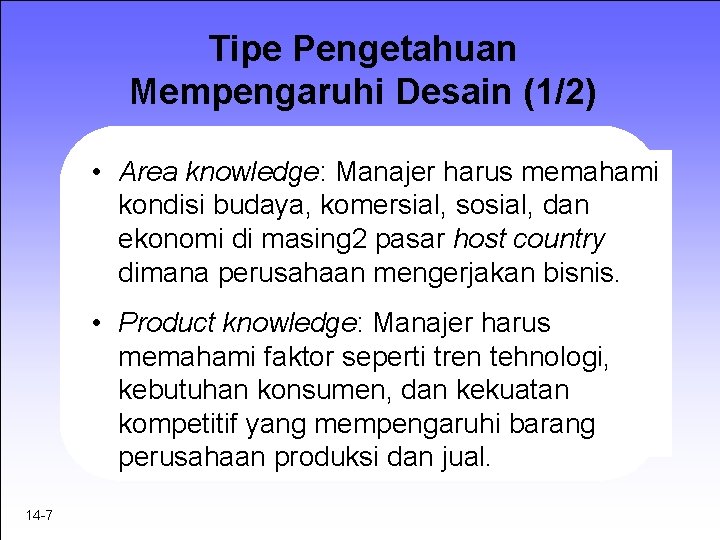 Tipe Pengetahuan Mempengaruhi Desain (1/2)

• Area knowledge: Manajer harus memahami kondisi budaya, komersial, sosial, dan ekonomi di masing2 pasar host country dimana perusahaan mengerjakan bisnis.

• Product knowledge: Manajer harus memahami faktor seperti tren tehnologi, kebutuhan konsumen, dan kekuatan kompetitif yang mempengaruhi barang perusahaan produksi dan jual.

14-7